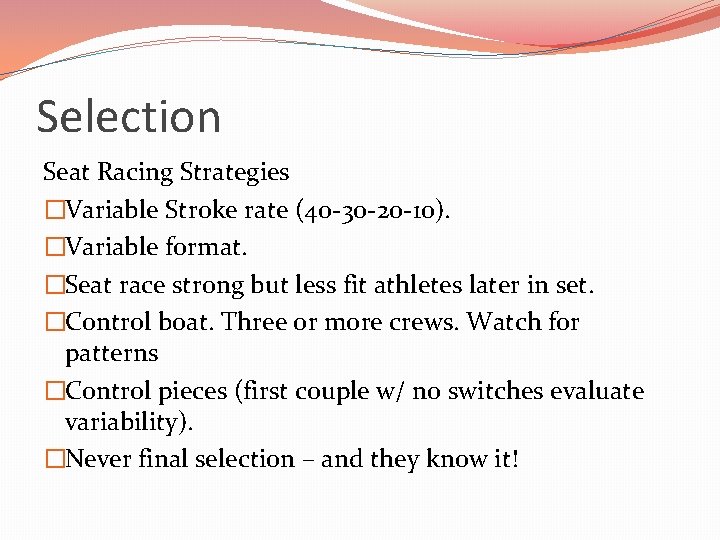 Selection

Seat Racing Strategies

□Variable Stroke rate (40-30-20-10).

□Variable format.

□Seat race strong but less fit athletes later in set.

□Control boat. Three or more crews. Watch for patterns

□Control pieces (first couple w/ no switches evaluate variability).

□Never final selection – and they know it!